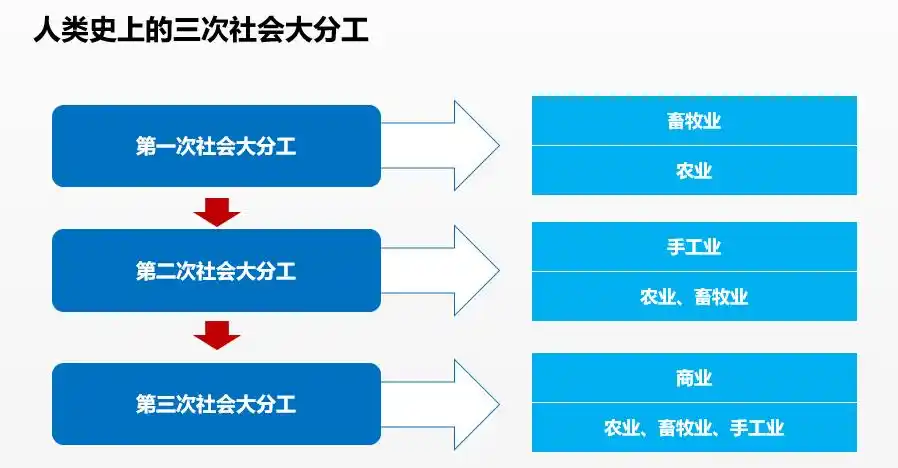 人类史上的三次社会大分工

第一次社会大分工

畜牧业

农业

第二次社会大分工

手工业

农业、畜牧业

第三次社会大分工

商业

农业、畜牧业、手工业